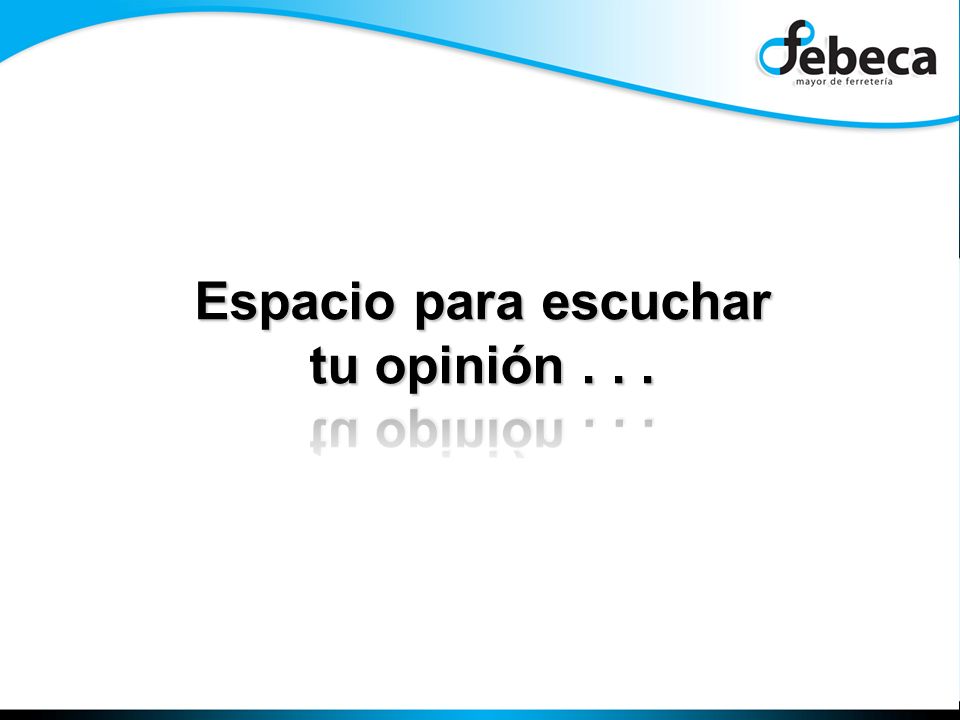 febeca
mayor de ferretería

Espacio para escuchar tu opinión . . .